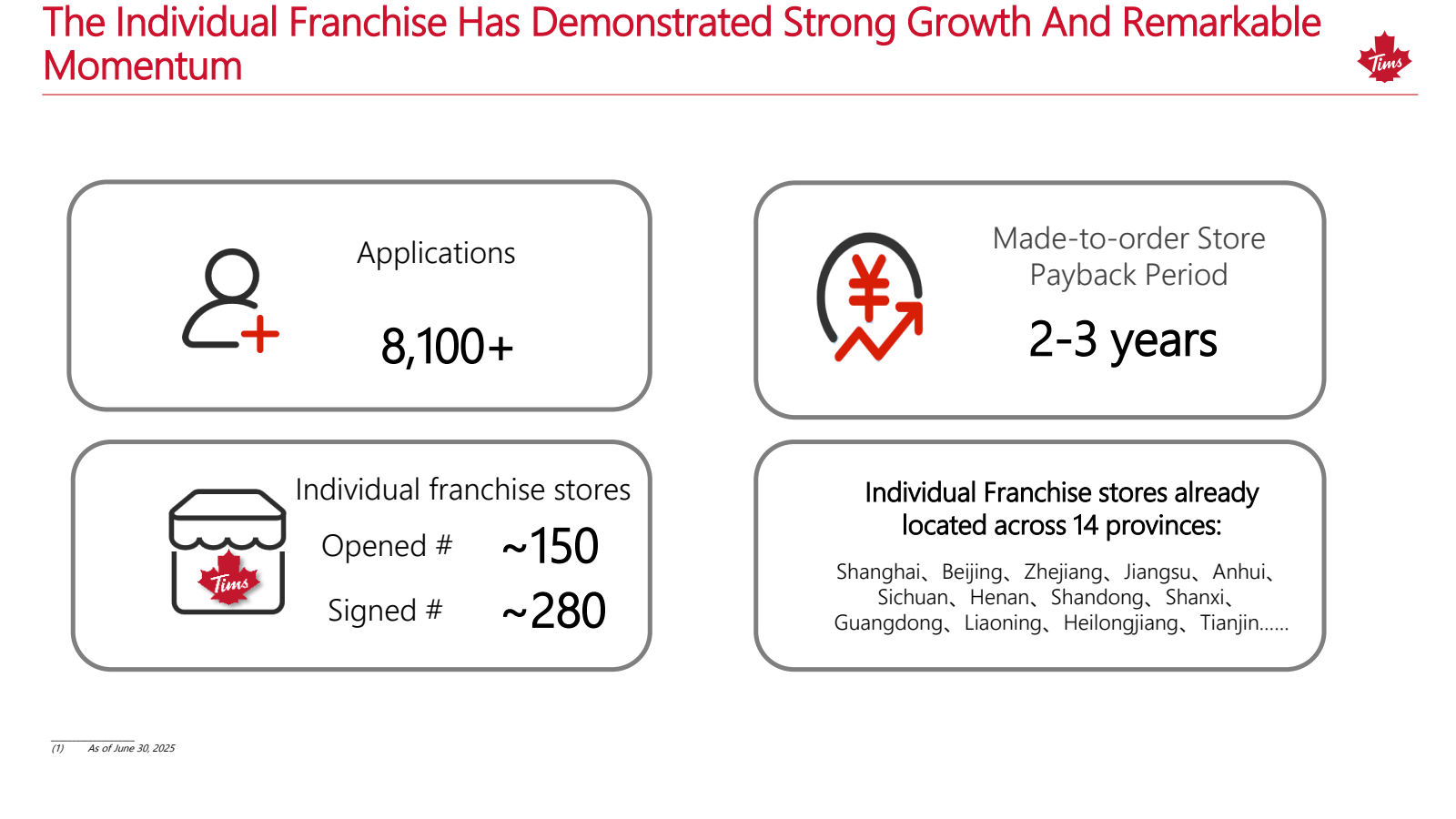 The Individual Franchise Has Demonstrated Strong Growth And Remarkable Momentum

Tims

Applications

8,100+

Made-to-order Store Payback Period

2-3 years

Tims

Individual franchise stores

Opened # ~150

Signed # ~280

Individual Franchise stores already located across 14 provinces:

Shanghai、Beijing、Zhejiang、Jiangsu、Anhui、Sichuan、Henan、Shandong、Shanxi、Guangdong、Liaoning、Heilongjiang、Tianjin……

(1) As of June 30, 2025